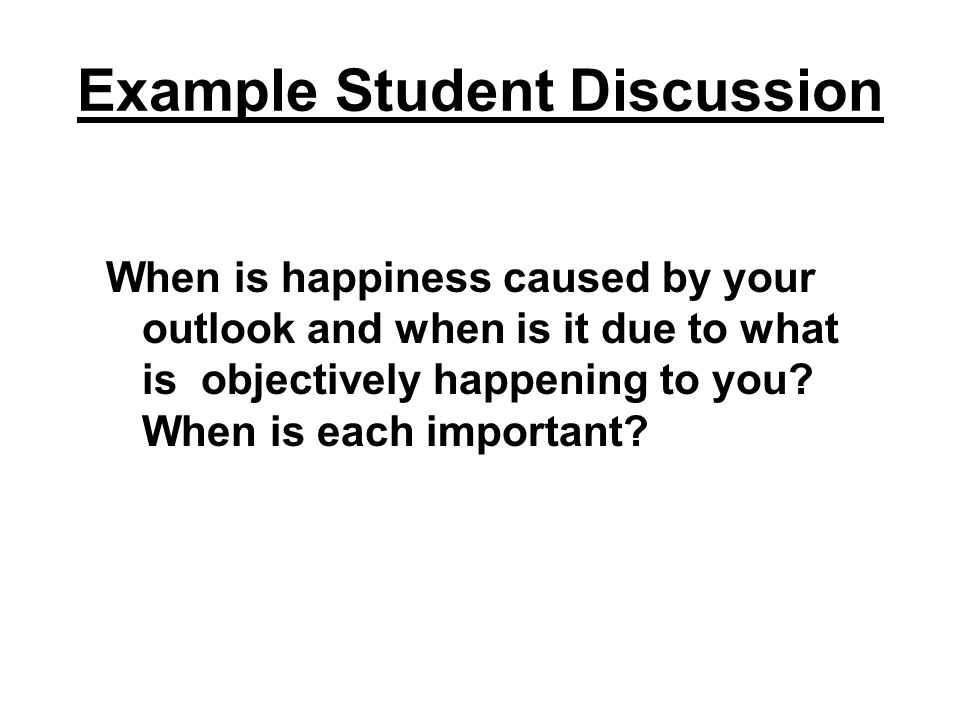 Example Student Discussion

When is happiness caused by your outlook and when is it due to what is objectively happening to you? When is each important?